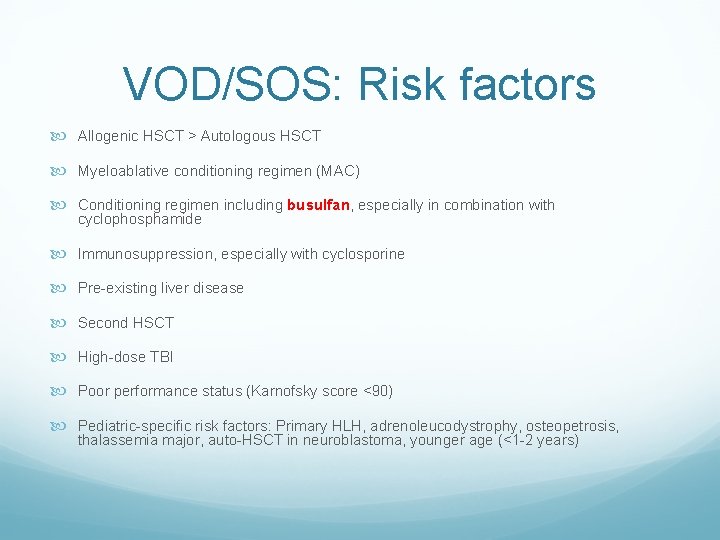 VOD/SOS: Risk factors

Allogenic HSCT > Autologous HSCT

Myeloablative conditioning regimen (MAC)

Conditioning regimen including busulfan, especially in combination with cyclophosphamide

Immunosuppression, especially with cyclosporine

Pre-existing liver disease

Second HSCT

High-dose TBI

Poor performance status (Karnofsky score <90)

Pediatric-specific risk factors: Primary HLH, adrenoleucodystrophy, osteopetrosis, thalassemia major, auto-HSCT in neuroblastoma, younger age (<1-2 years)